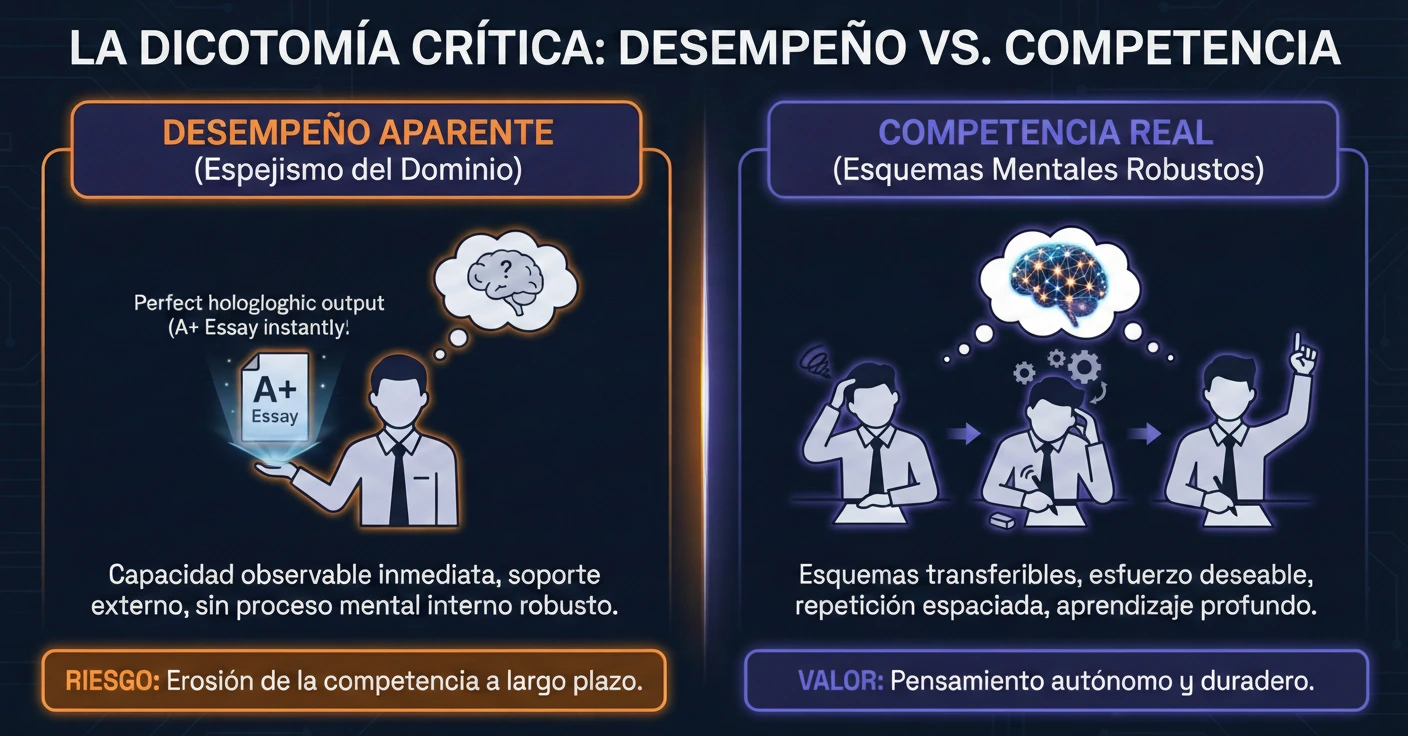 LA DICOTOMÍA CRÍTICA: DESEMPEÑO VS. COMPETENCIA

DESEMPEÑO APARENTE
(Espejismo del Dominio)

Perfect hologloghic output
(A+ Essay instantly!

A+
Essay

?

Capacidad observable inmediata, soporte externo, sin proceso mental interno robusto.

RIESGO: Erosión de la competencia a largo plazo.

COMPETENCIA REAL
(Esquemas Mentales Robustos)

Esquemas transferibles, esfuerzo deseable, repetición espaciada, aprendizaje profundo.

VALOR: Pensamiento autónomo y duradero.